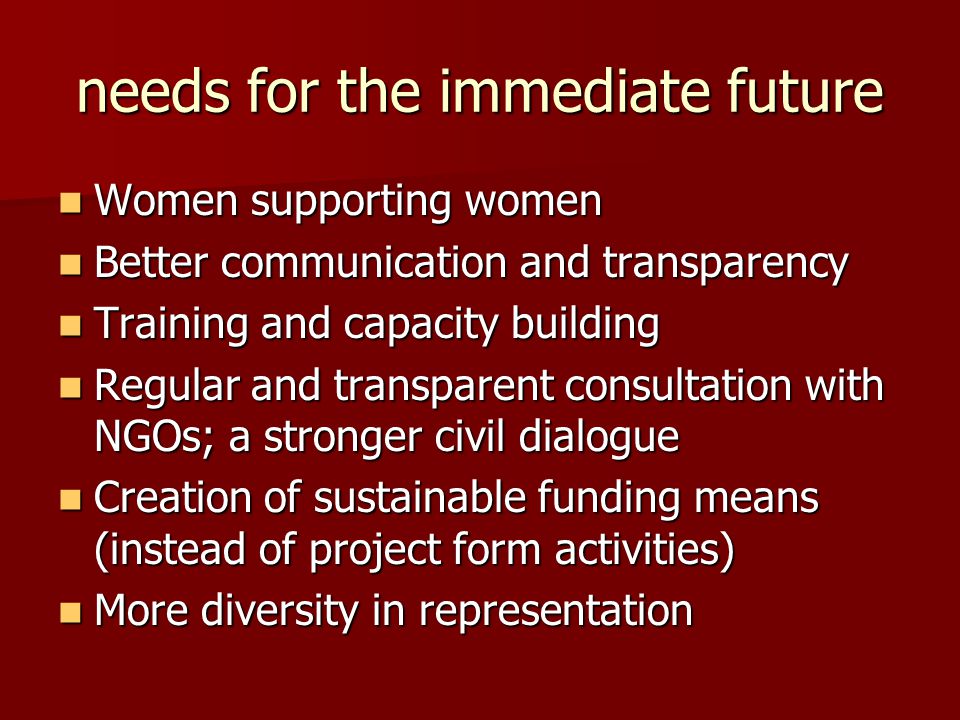 needs for the immediate future

- Women supporting women
- Better communication and transparency
- Training and capacity building
- Regular and transparent consultation with NGOs; a stronger civil dialogue
- Creation of sustainable funding means (instead of project form activities)
- More diversity in representation